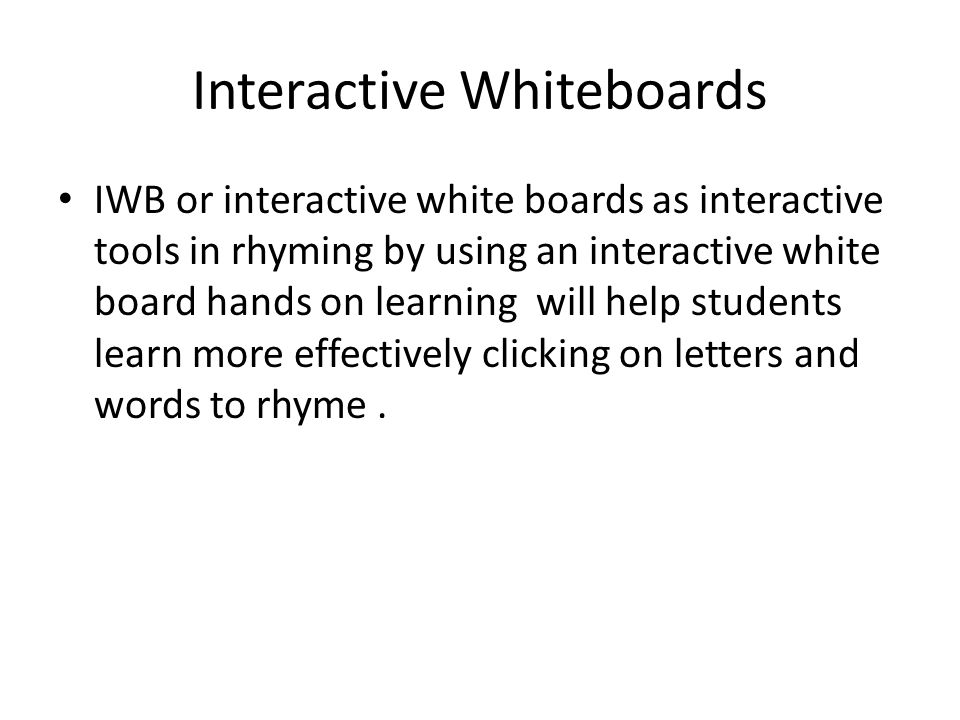 Interactive Whiteboards

• IWB or interactive white boards as interactive tools in rhyming by using an interactive white board hands on learning  will help students learn more effectively clicking on letters and words to rhyme .